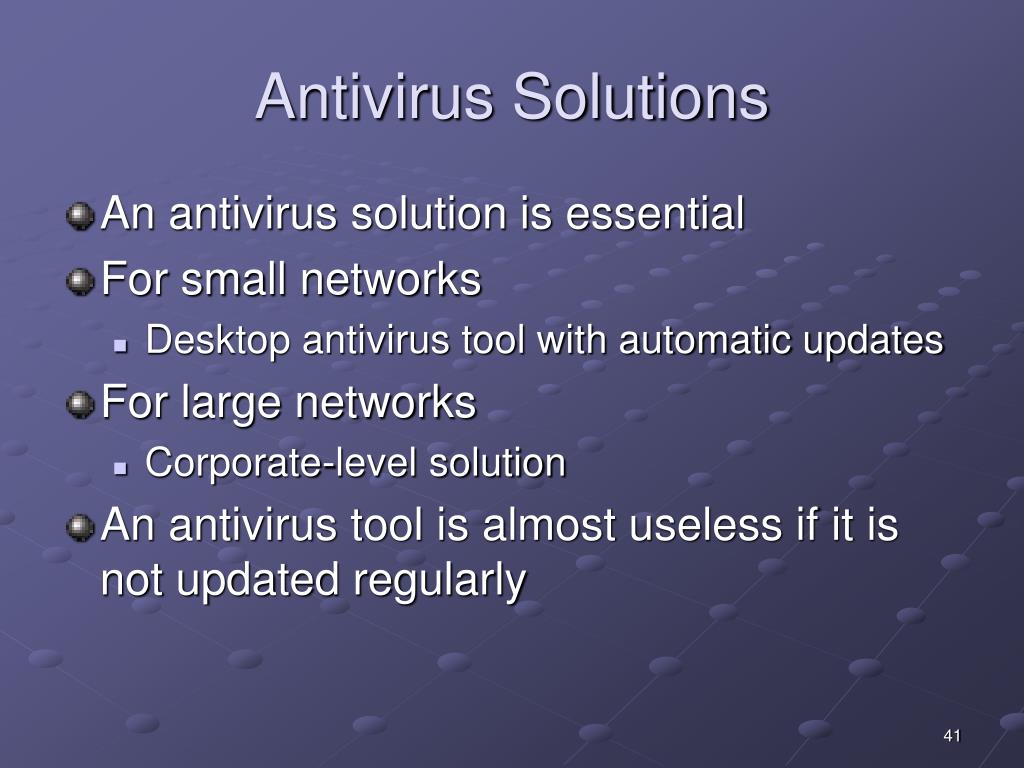 Antivirus Solutions

An antivirus solution is essential

For small networks

Desktop antivirus tool with automatic updates

For large networks

Corporate-level solution

An antivirus tool is almost useless if it is not updated regularly

41